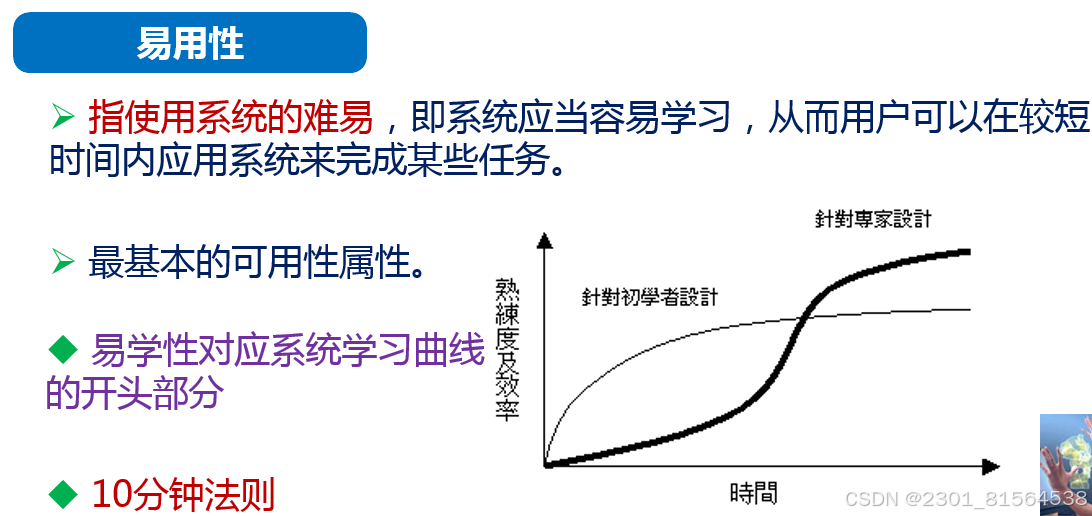 易用性

➢ 指使用系统的难易，即系统应当容易学习，从而用户可以在较短时间内应用系统来完成某些任务。

➢ 最基本的可用性属性。

◆ 易学性对应系统学习曲线的开头部分

◆ 10分钟法则

針對專家設計

針對初學者設計

熟練度及效率

時間

CSDN @2301_81564538